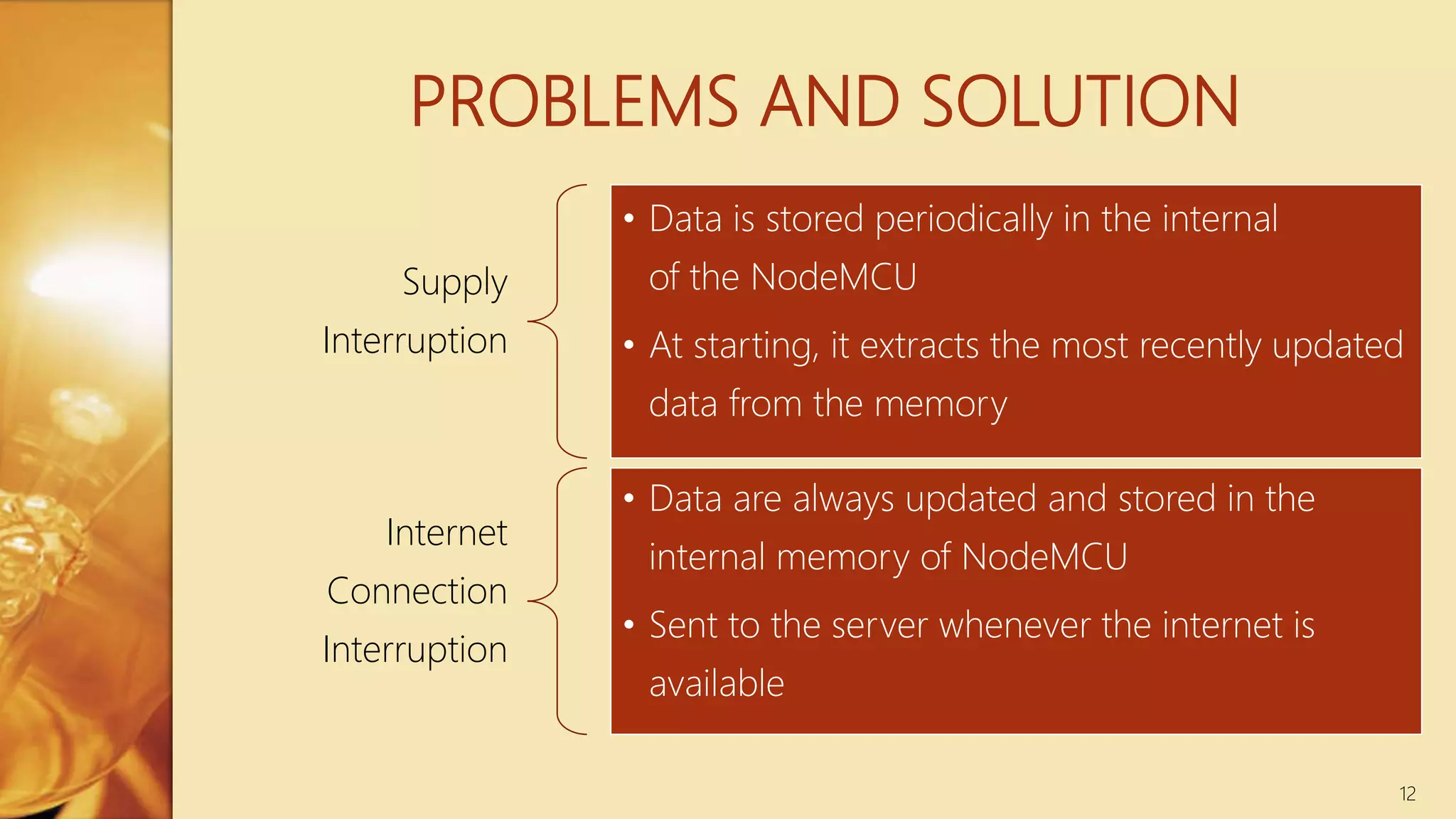 PROBLEMS AND SOLUTION

Supply Interruption

• Data is stored periodically in the internal of the NodeMCU
• At starting, it extracts the most recently updated data from the memory

Internet Connection Interruption

• Data are always updated and stored in the internal memory of NodeMCU
• Sent to the server whenever the internet is available

12